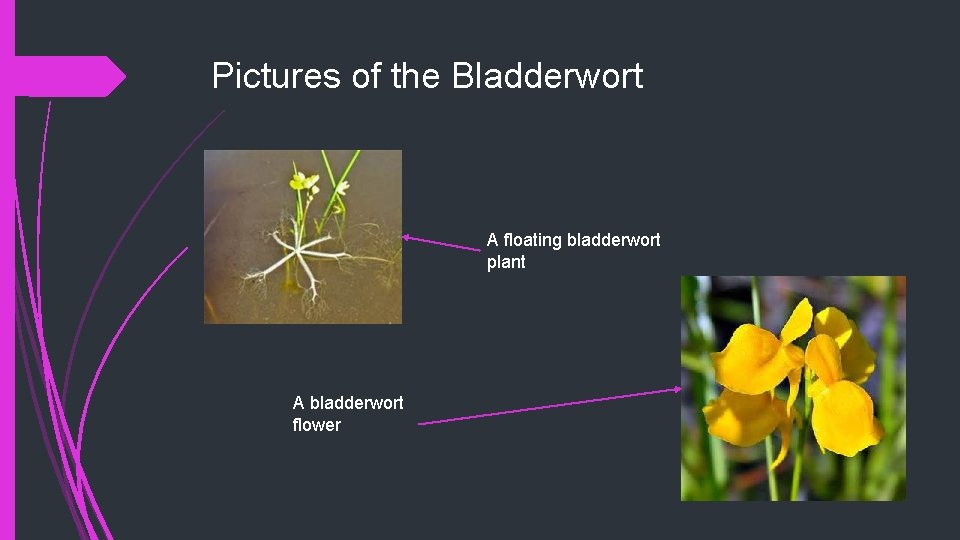 Pictures of the Bladderwort

A floating bladderwort plant

A bladderwort flower